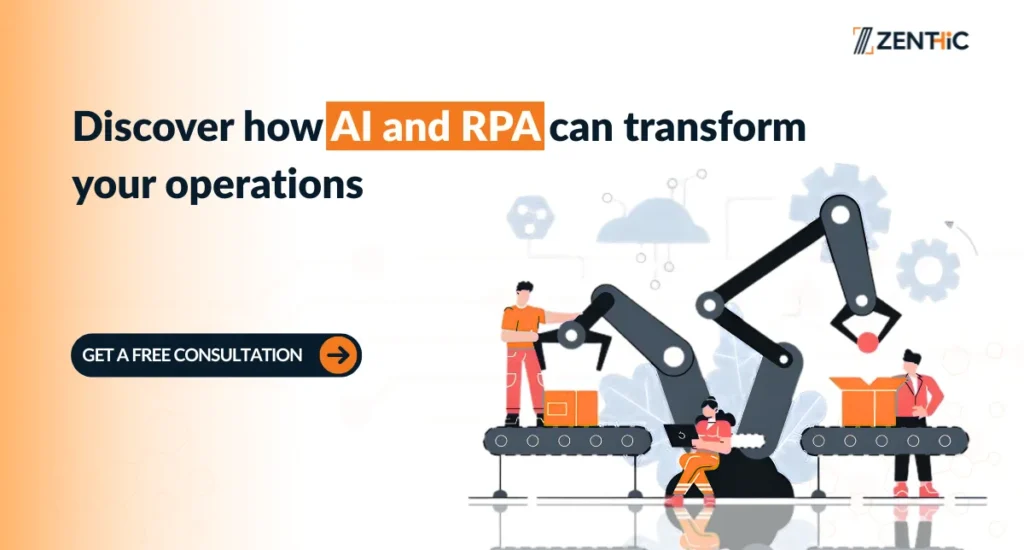 ZENTHIC

Discover how AI and RPA can transform your operations

GET A FREE CONSULTATION